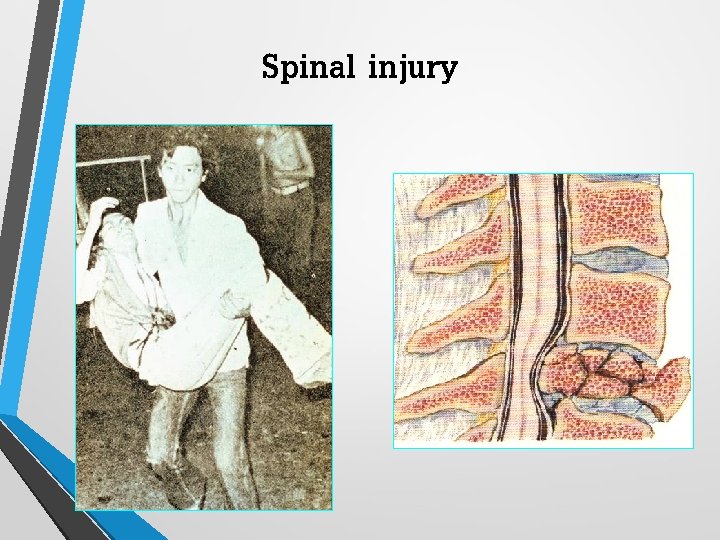 Spinal injury